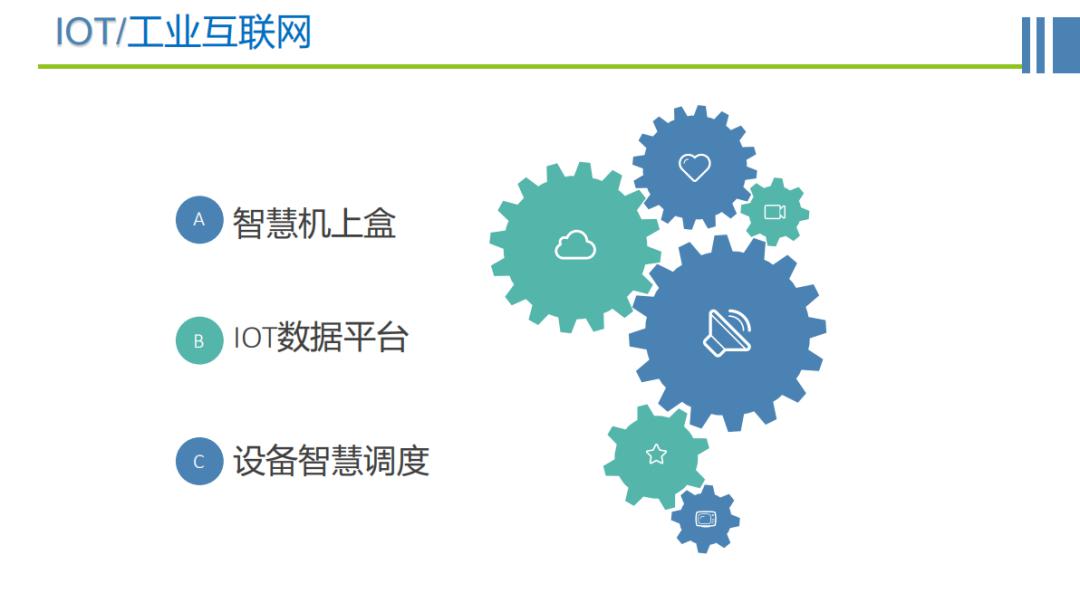 IOT/工业互联网

A 智慧机上盒

B IOT数据平台

C 设备智慧调度